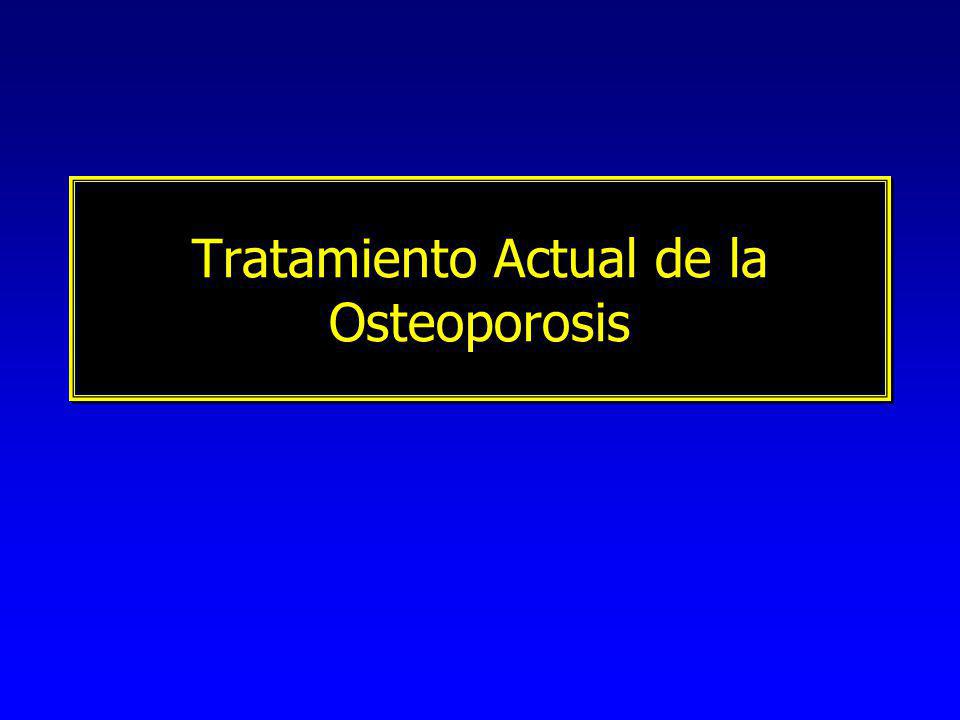 Tratamiento Actual de la Osteoporosis